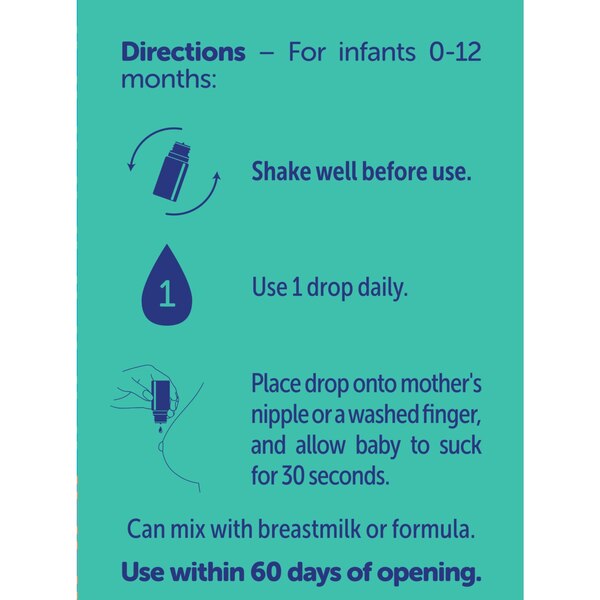 Directions – For infants 0-12 months:

Shake well before use.

1

Use 1 drop daily.

Place drop onto mother's nipple or a washed finger, and allow baby to suck for 30 seconds.

Can mix with breastmilk or formula.

Use within 60 days of opening.